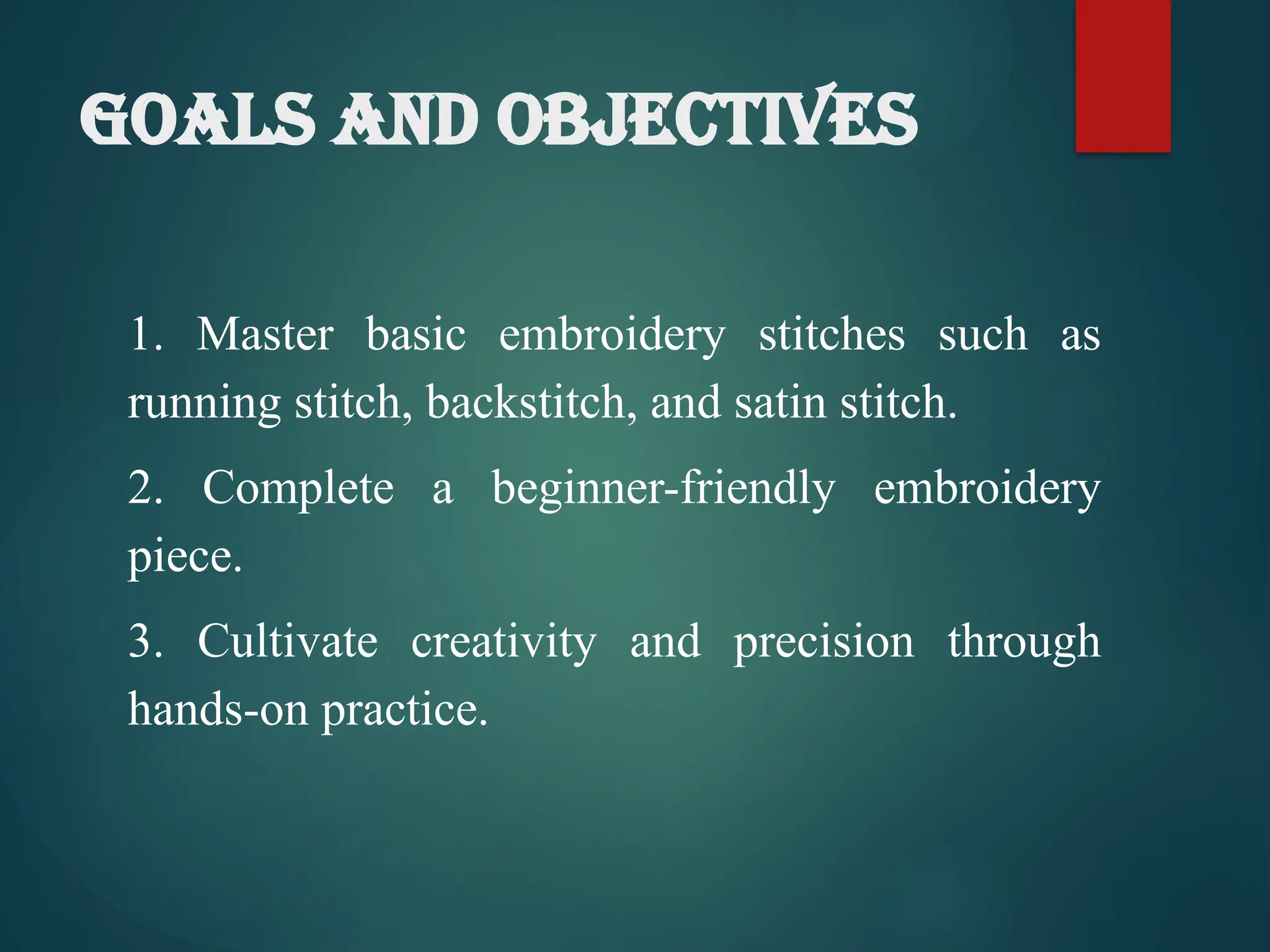 GOALS AND OBJECTIVES

1. Master basic embroidery stitches such as running stitch, backstitch, and satin stitch.

2. Complete a beginner-friendly embroidery piece.

3. Cultivate creativity and precision through hands-on practice.